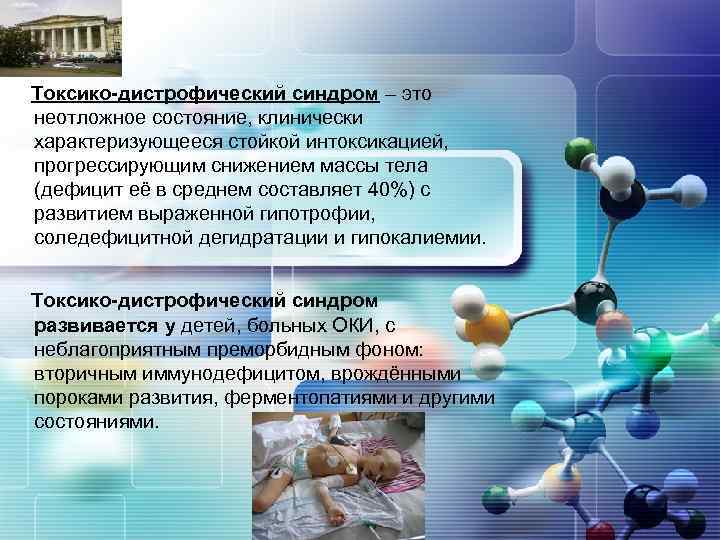 Токсико-дистрофический синдром – это неотложное состояние, клинически характеризующееся стойкой интоксикацией, прогрессирующим снижением массы тела (дефицит её в среднем составляет 40%) с развитием выраженной гипотрофии, соледефицитной дегидратации и гипокалиемии.

Токсико-дистрофический синдром развивается у детей, больных ОКИ, с неблагоприятным преморбидным фоном: вторичным иммунодефицитом, врождёнными пороками развития, ферментопатиями и другими состояниями.